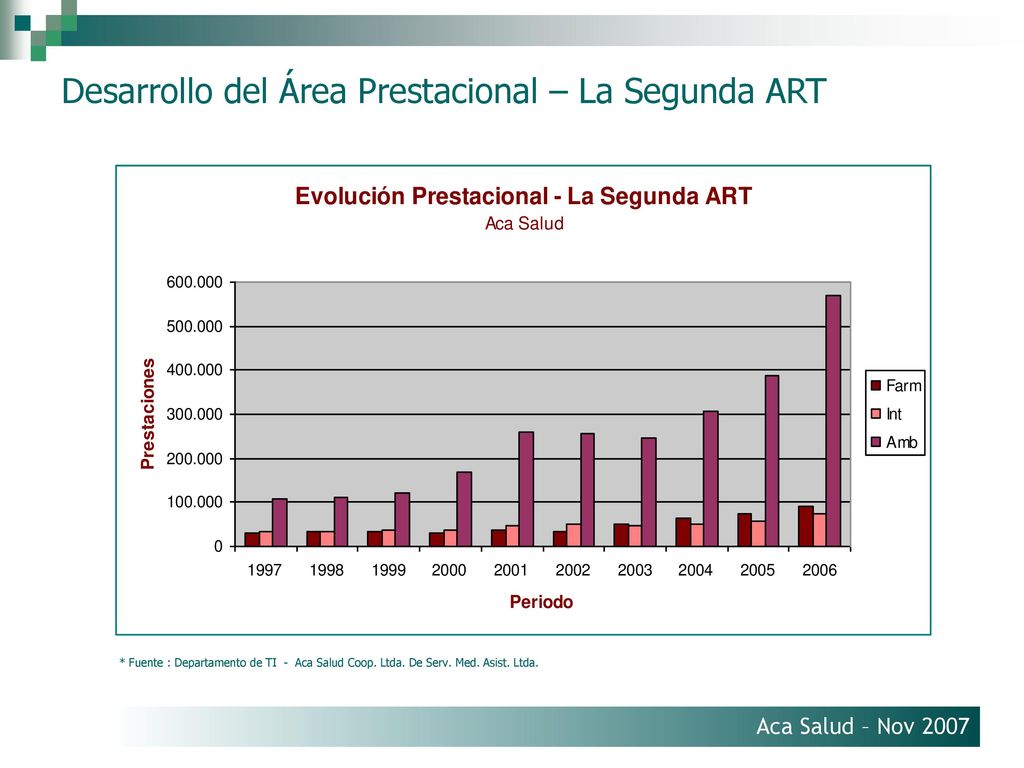 Desarrollo del Área Prestacional – La Segunda ART

Evolución Prestacional - La Segunda ART
Aca Salud

Prestaciones

600.000
500.000
400.000
300.000
200.000
100.000
0

1997 1998 1999 2000 2001 2002 2003 2004 2005 2006

Periodo

Farm
Int
Amb

* Fuente : Departamento de TI - Aca Salud Coop. Ltda. De Serv. Med. Asist. Ltda.

Aca Salud – Nov 2007